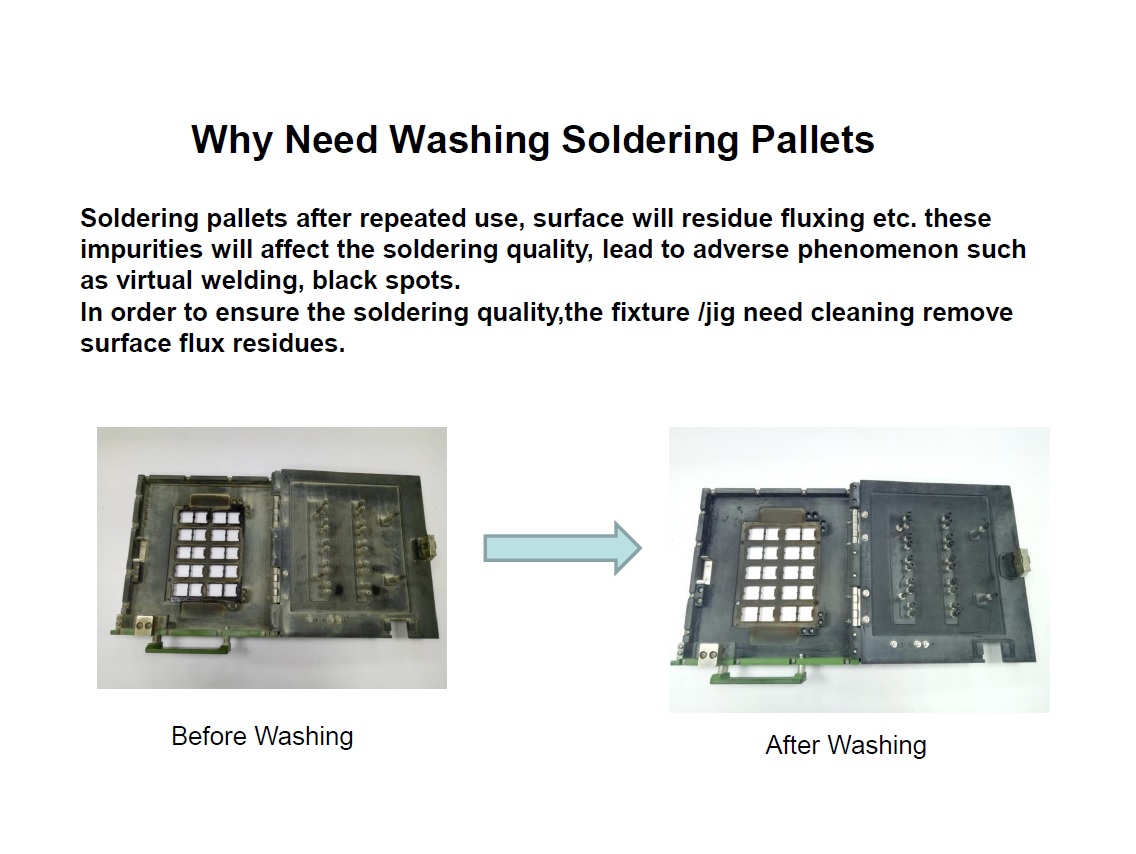 Why Need Washing Soldering Pallets

Soldering pallets after repeated use, surface will residue fluxing etc. these impurities will affect the soldering quality, lead to adverse phenomenon such as virtual welding, black spots.
In order to ensure the soldering quality,the fixture /jig need cleaning remove surface flux residues.

Before Washing

After Washing